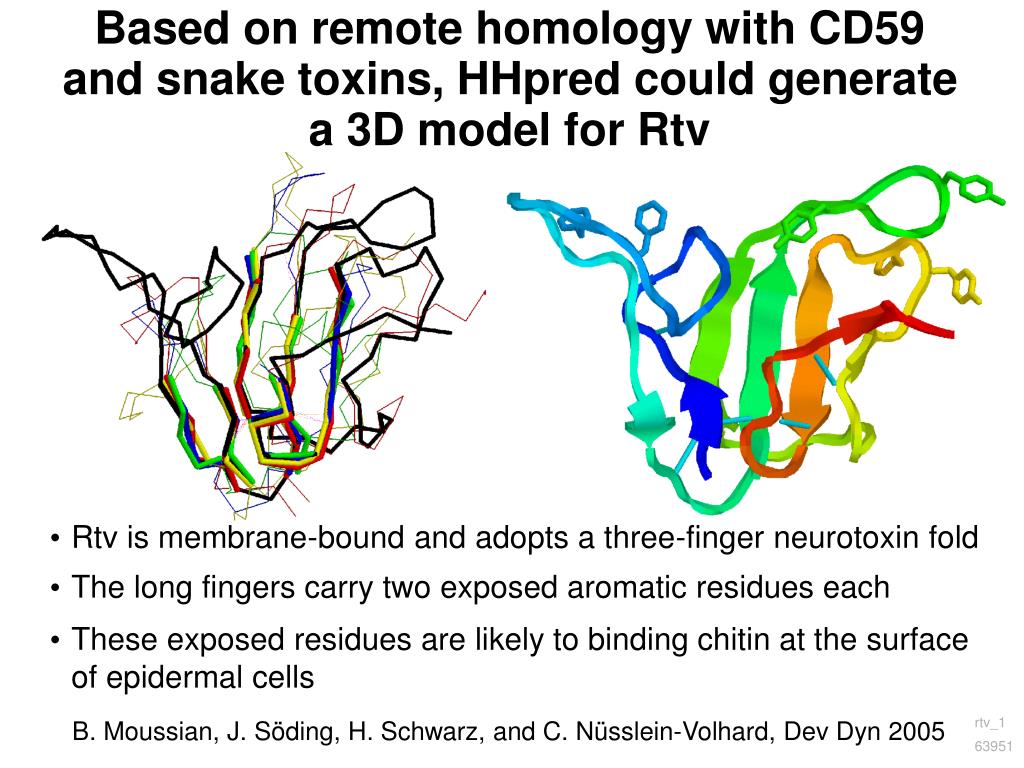 Based on remote homology with CD59 and snake toxins, HHpred could generate a 3D model for Rtv

• Rtv is membrane-bound and adopts a three-finger neurotoxin fold

• The long fingers carry two exposed aromatic residues each

• These exposed residues are likely to binding chitin at the surface of epidermal cells

B. Moussian, J. Söding, H. Schwarz, and C. Nüsslein-Volhard, Dev Dyn 2005

rtv_1
63951